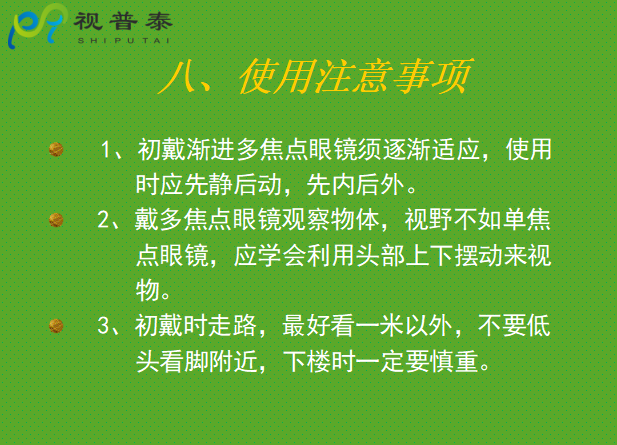 视普泰
SHIPUTAI

八、使用注意事项

1、初戴渐进多焦点眼镜须逐渐适应，使用时应先静后动，先内后外。

2、戴多焦点眼镜观察物体，视野不如单焦点眼镜，应学会利用头部上下摆动来视物。

3、初戴时走路，最好看一米以外，不要低头看脚附近，下楼时一定要慎重。